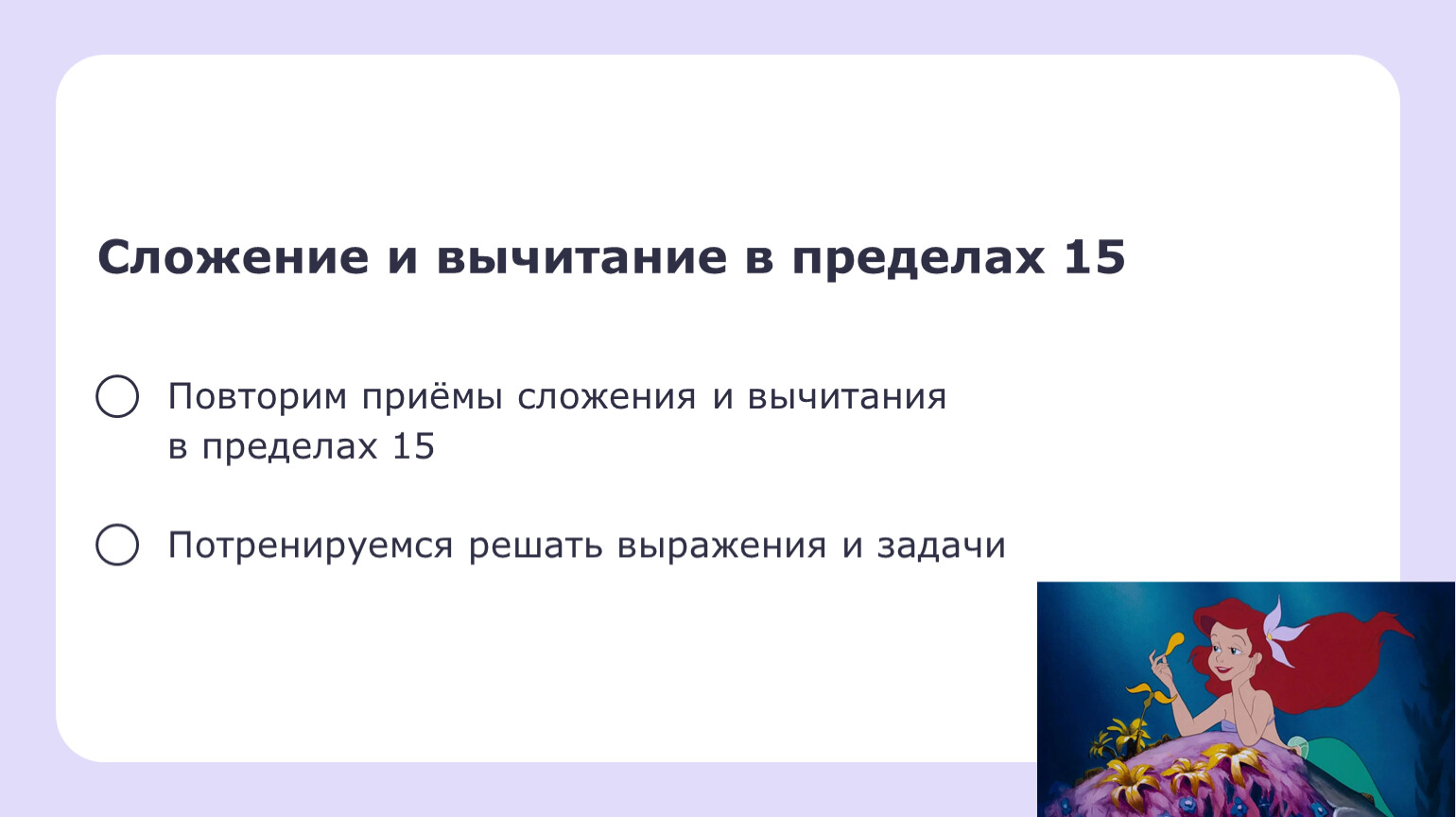 Сложение и вычитание в пределах 15

Повторим приёмы сложения и вычитания в пределах 15

Потренируемся решать выражения и задачи